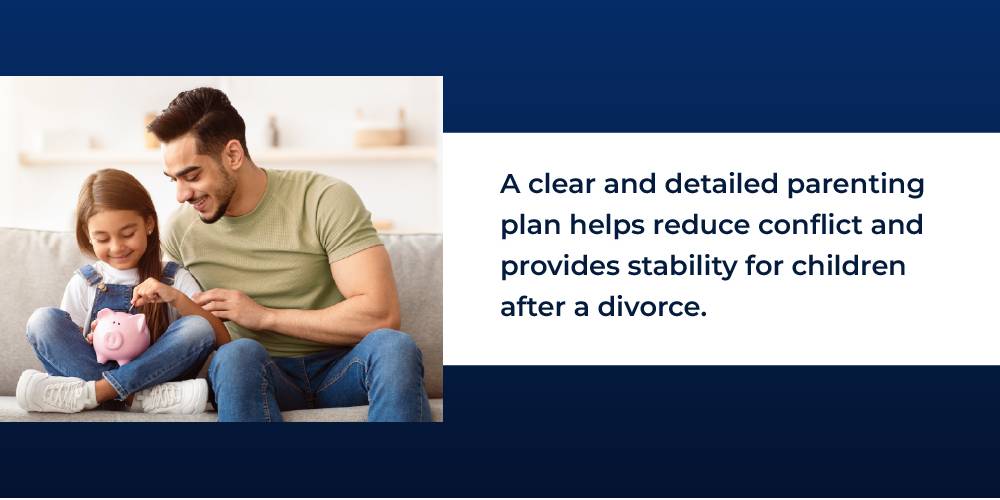 A clear and detailed parenting plan helps reduce conflict and provides stability for children after a divorce.